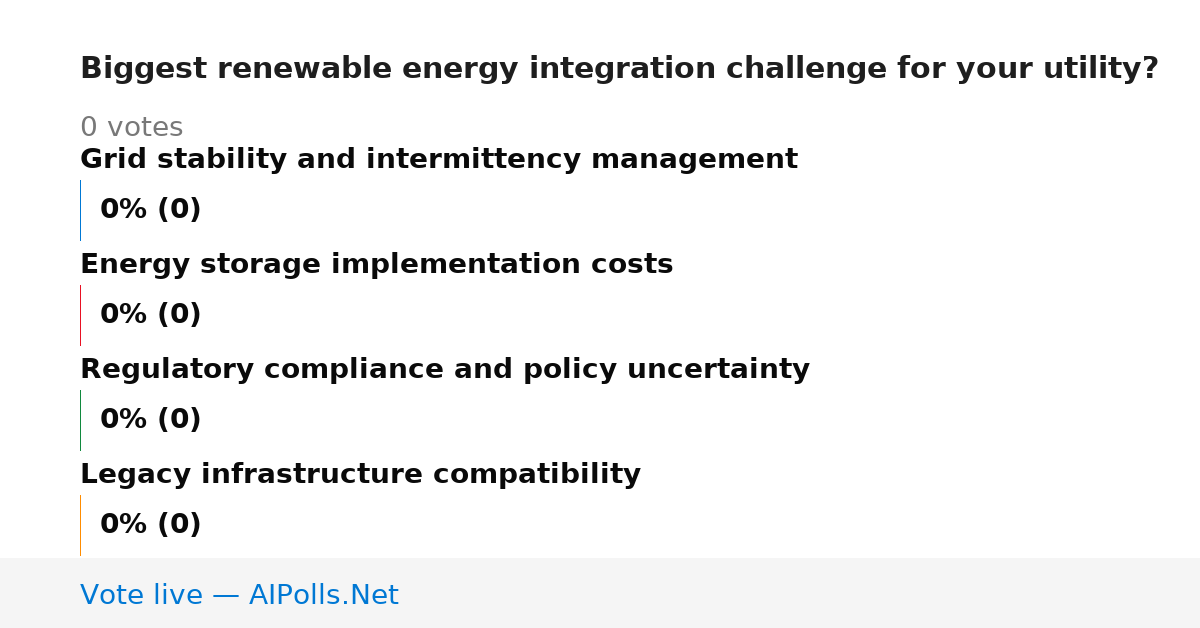 Biggest renewable energy integration challenge for your utility?

0 votes

Grid stability and intermittency management

0% (0)

Energy storage implementation costs

0% (0)

Regulatory compliance and policy uncertainty

0% (0)

Legacy infrastructure compatibility

0% (0)

Vote live — AIPolls.Net